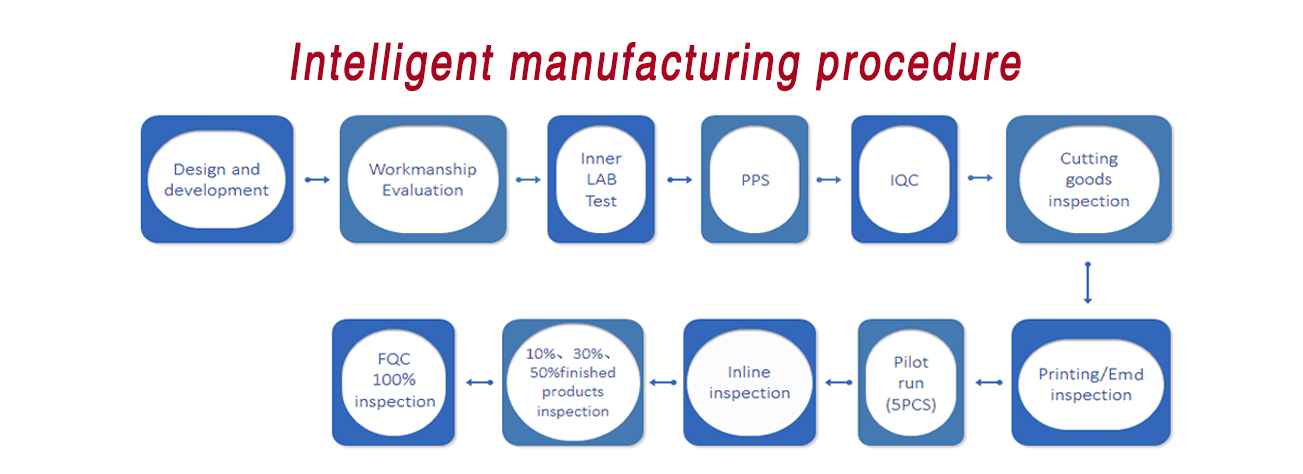 Intelligent manufacturing procedure

Design and development

Workmanship Evaluation

Inner LAB Test

PPS

IQC

Cutting goods inspection

Printing/Emd inspection

Pilot run (5PCS)

Inline inspection

10%、30%、50%finished products inspection

FQC 100% inspection